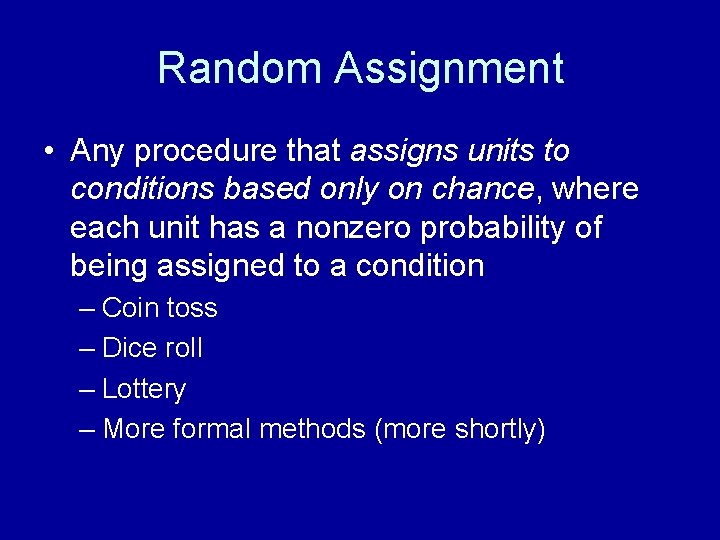 Random Assignment

• Any procedure that assigns units to conditions based only on chance, where each unit has a nonzero probability of being assigned to a condition
– Coin toss
– Dice roll
– Lottery
– More formal methods (more shortly)